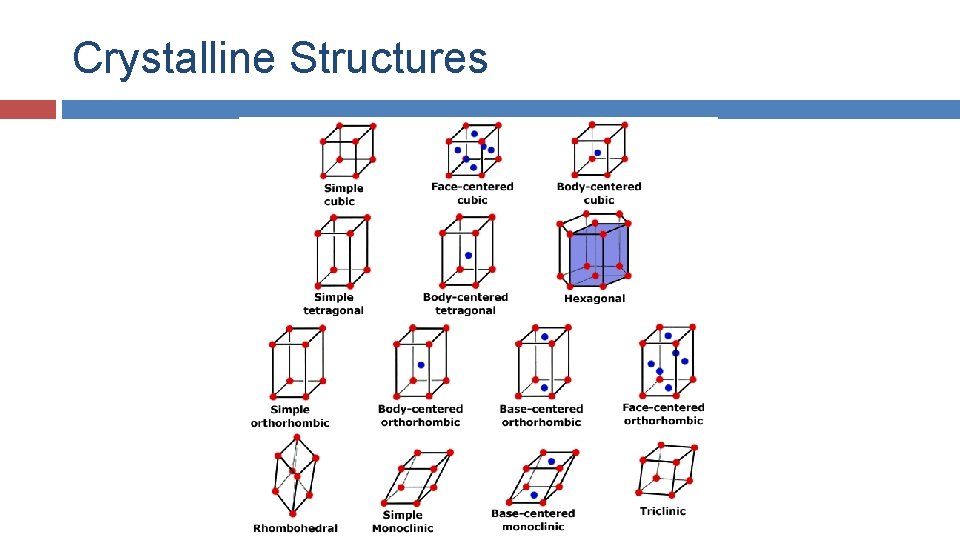 Crystalline Structures

Simple cubic

Face-centered cubic

Body-centered cubic

Simple tetragonal

Body-centered tetragonal

Hexagonal

Simple orthorhombic

Body-centered orthorhombic

Base-centered orthorhombic

Face-centered orthorhombic

Rhombohedral

Simple Monoclinic

Base-centered monoclinic

Triclinic